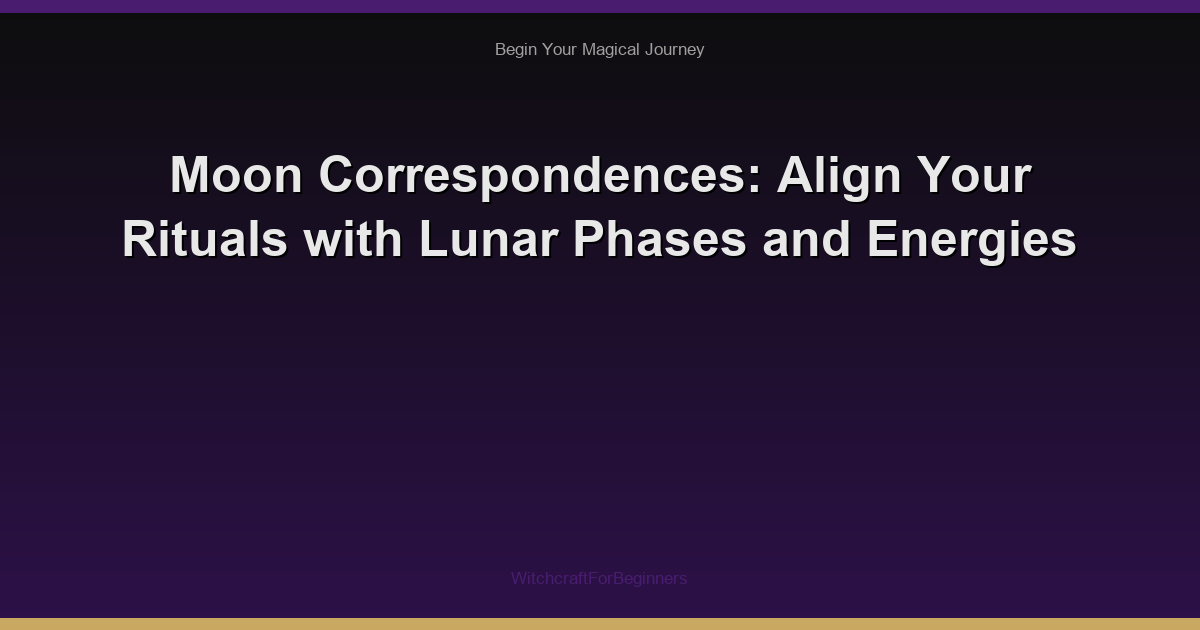 Begin Your Magical Journey

Moon Correspondences: Align Your Rituals with Lunar Phases and Energies

WitchcraftForBeginners